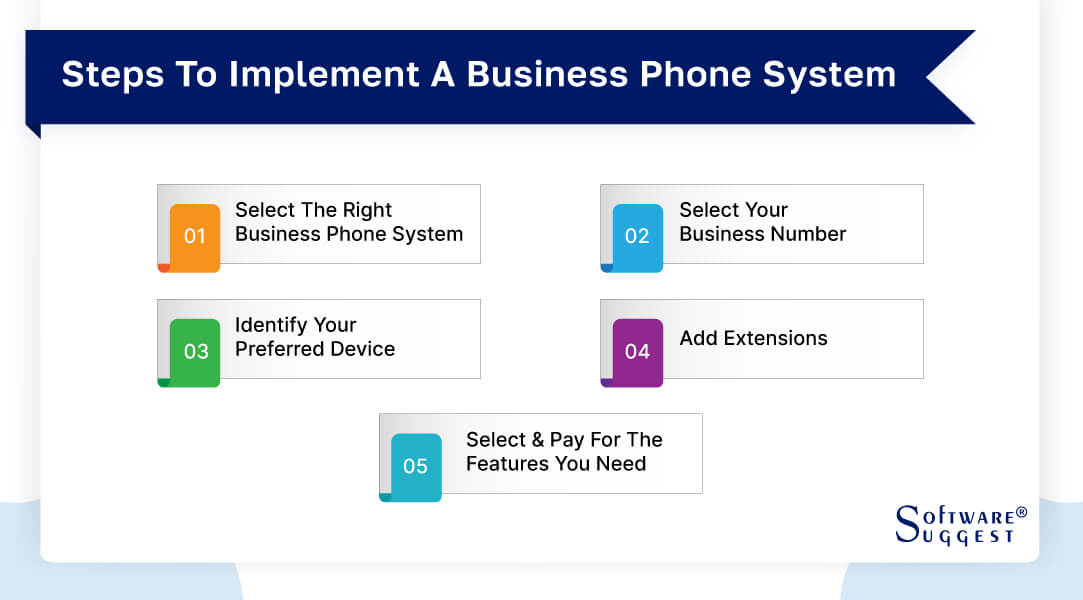 Steps To Implement A Business Phone System

01 Select The Right Business Phone System

02 Select Your Business Number

03 Identify Your Preferred Device

04 Add Extensions

05 Select & Pay For The Features You Need

SOFTWARE® SUGGEST